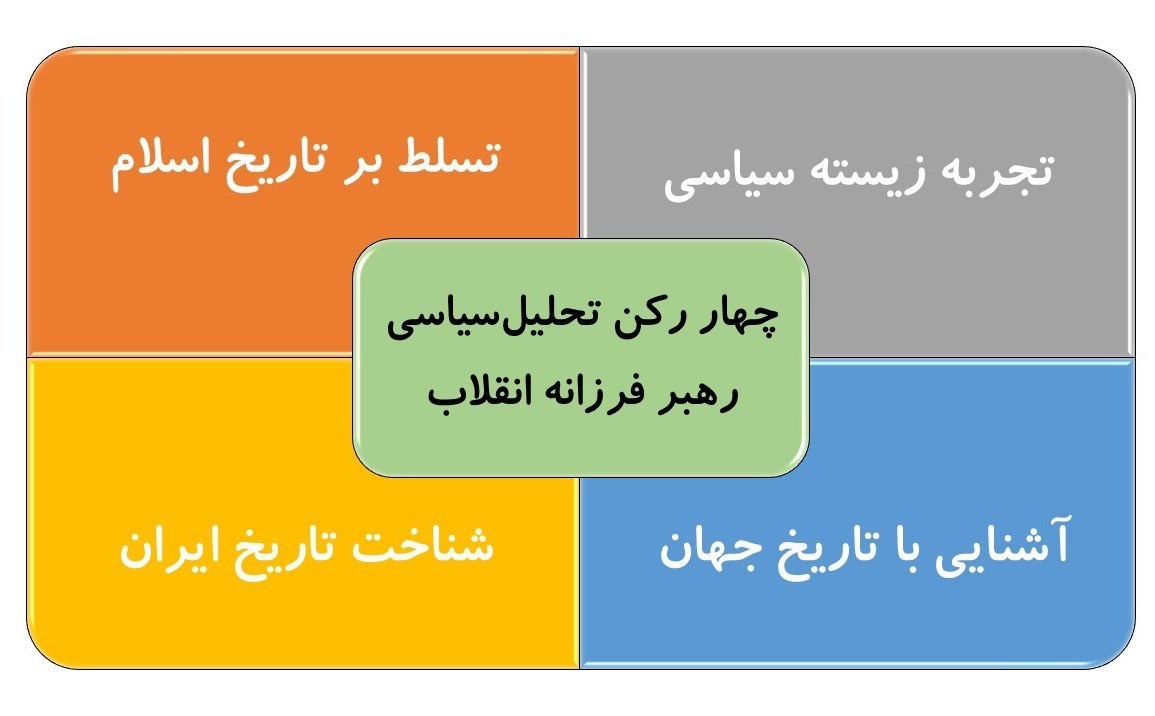 تجربه زیسته سیاسی

تسلط بر تاریخ اسلام

چهار رکن تحلیل‌سیاسی
رهبر فرزانه انقلاب

آشنایی با تاریخ جهان

شناخت تاریخ ایران